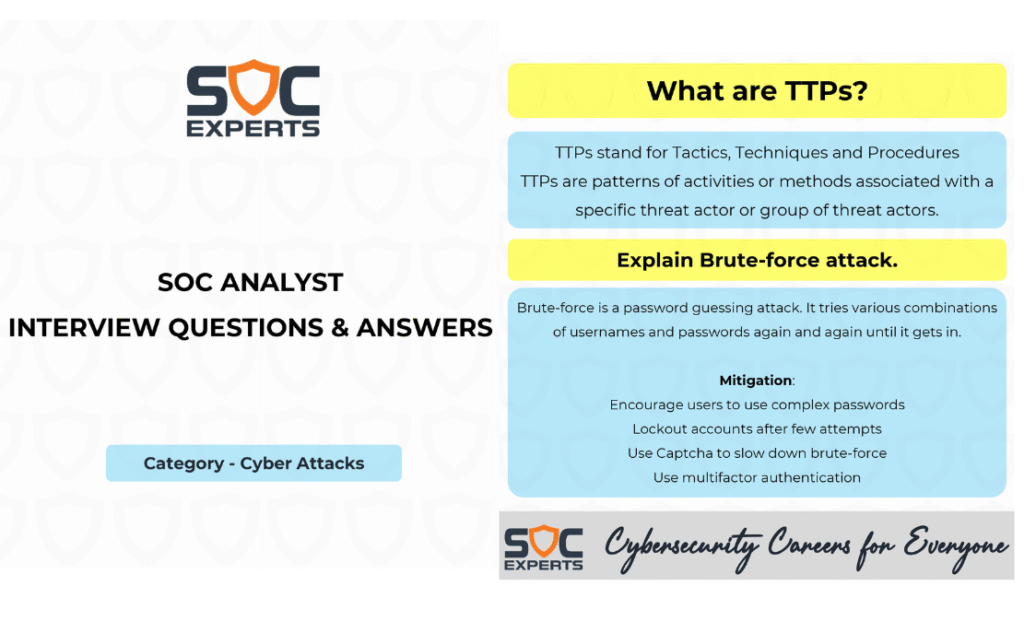 SOC EXPERTS

SOC ANALYST
INTERVIEW QUESTIONS & ANSWERS

Category - Cyber Attacks

What are TTPs?

TTPs stand for Tactics, Techniques and Procedures
TTPs are patterns of activities or methods associated with a specific threat actor or group of threat actors.

Explain Brute-force attack.

Brute-force is a password guessing attack. It tries various combinations of usernames and passwords again and again until it gets in.

Mitigation:
Encourage users to use complex passwords
Lockout accounts after few attempts
Use Captcha to slow down brute-force
Use multifactor authentication

SOC EXPERTS Cybersecurity Careers for Everyone